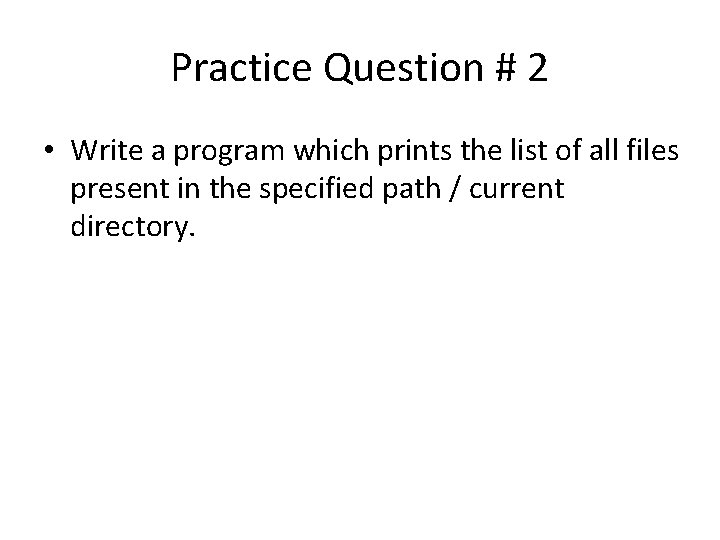 Practice Question # 2

• Write a program which prints the list of all files present in the specified path / current directory.